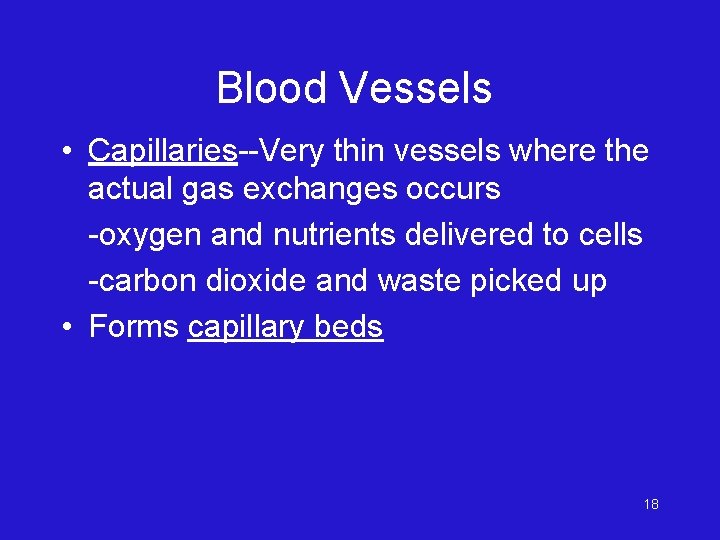 Blood Vessels

• Capillaries--Very thin vessels where the actual gas exchanges occurs

-oxygen and nutrients delivered to cells

-carbon dioxide and waste picked up

• Forms capillary beds

18